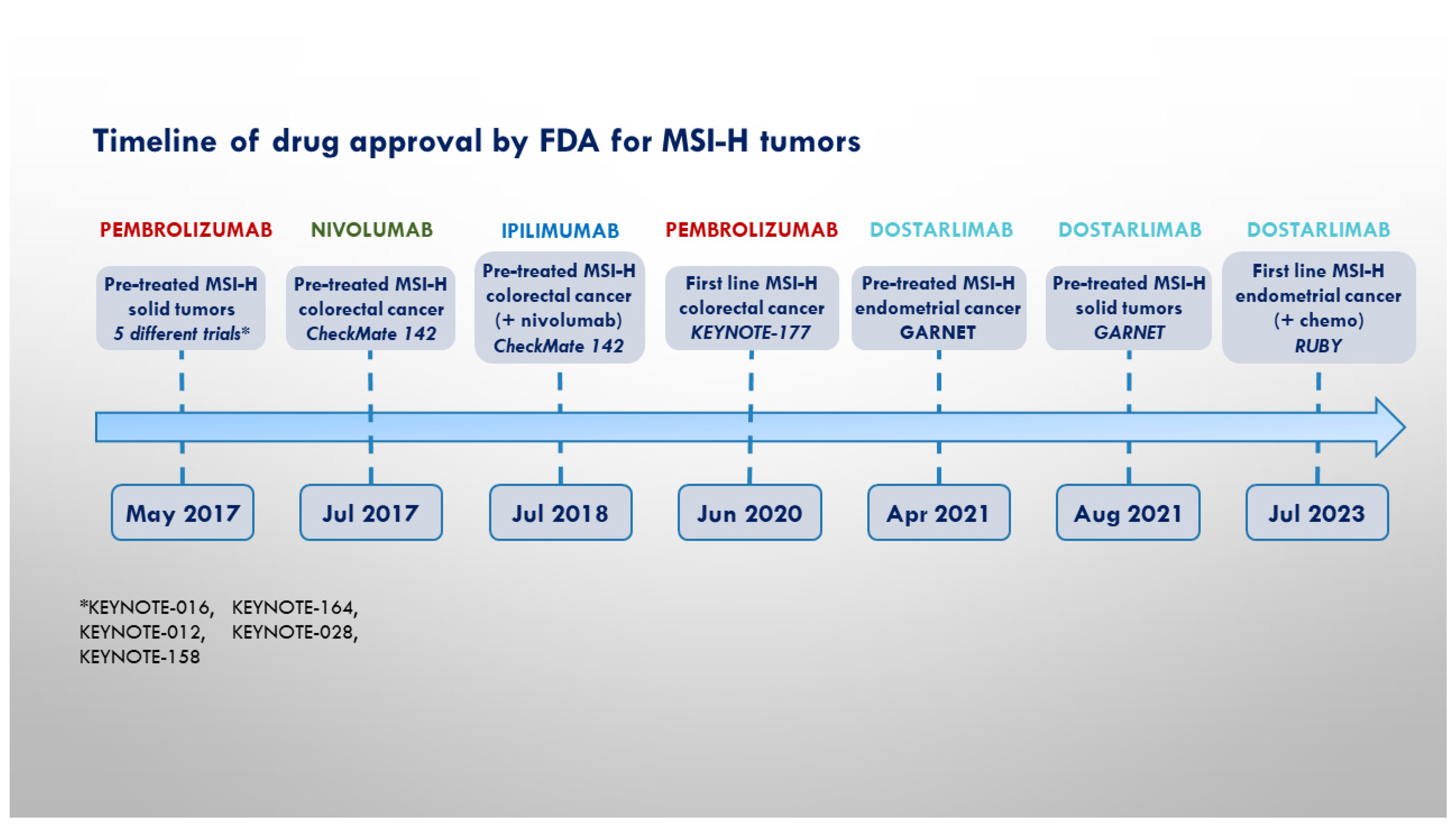 Timeline of drug approval by FDA for MSI-H tumors

PEMBROLIZUMAB
Pre-treated MSI-H solid tumors
5 different trials*
May 2017

NIVOLUMAB
Pre-treated MSI-H colorectal cancer
CheckMate 142
Jul 2017

IPILIMUMAB
Pre-treated MSI-H colorectal cancer (+ nivolumab)
CheckMate 142
Jul 2018

PEMBROLIZUMAB
First line MSI-H colorectal cancer
KEYNOTE-177
Jun 2020

DOSTARLIMAB
Pre-treated MSI-H endometrial cancer
GARNET
Apr 2021

DOSTARLIMAB
Pre-treated MSI-H solid tumors
GARNET
Aug 2021

DOSTARLIMAB
First line MSI-H endometrial cancer (+ chemo)
RUBY
Jul 2023

*KEYNOTE-016, KEYNOTE-164, KEYNOTE-012, KEYNOTE-028, KEYNOTE-158